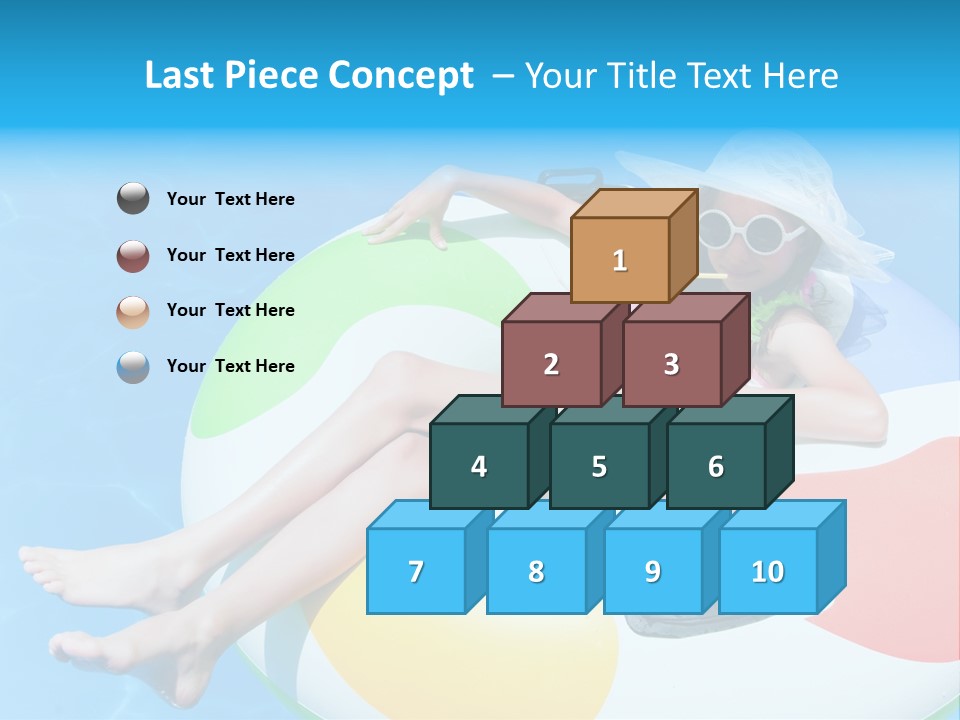 Last Piece Concept – Your Title Text Here

Your Text Here

Your Text Here

Your Text Here

Your Text Here

1

2

3

4

5

6

7

8

9

10